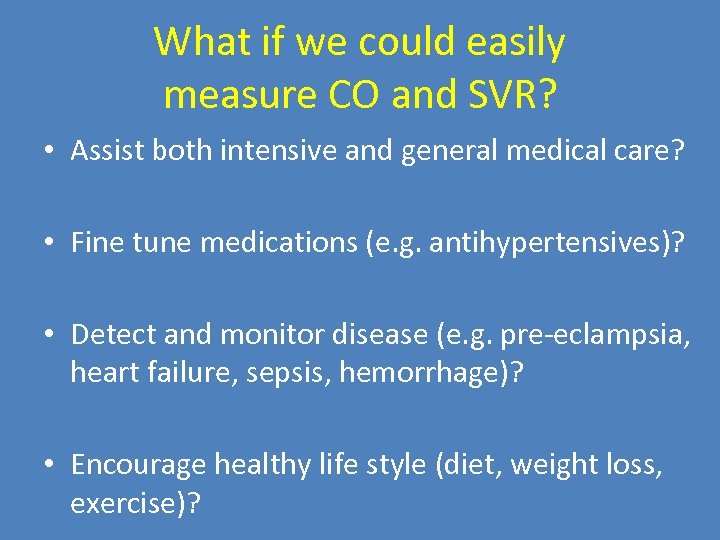 What if we could easily measure CO and SVR?

• Assist both intensive and general medical care?

• Fine tune medications (e.g. antihypertensives)?

• Detect and monitor disease (e.g. pre-eclampsia, heart failure, sepsis, hemorrhage)?

• Encourage healthy life style (diet, weight loss, exercise)?